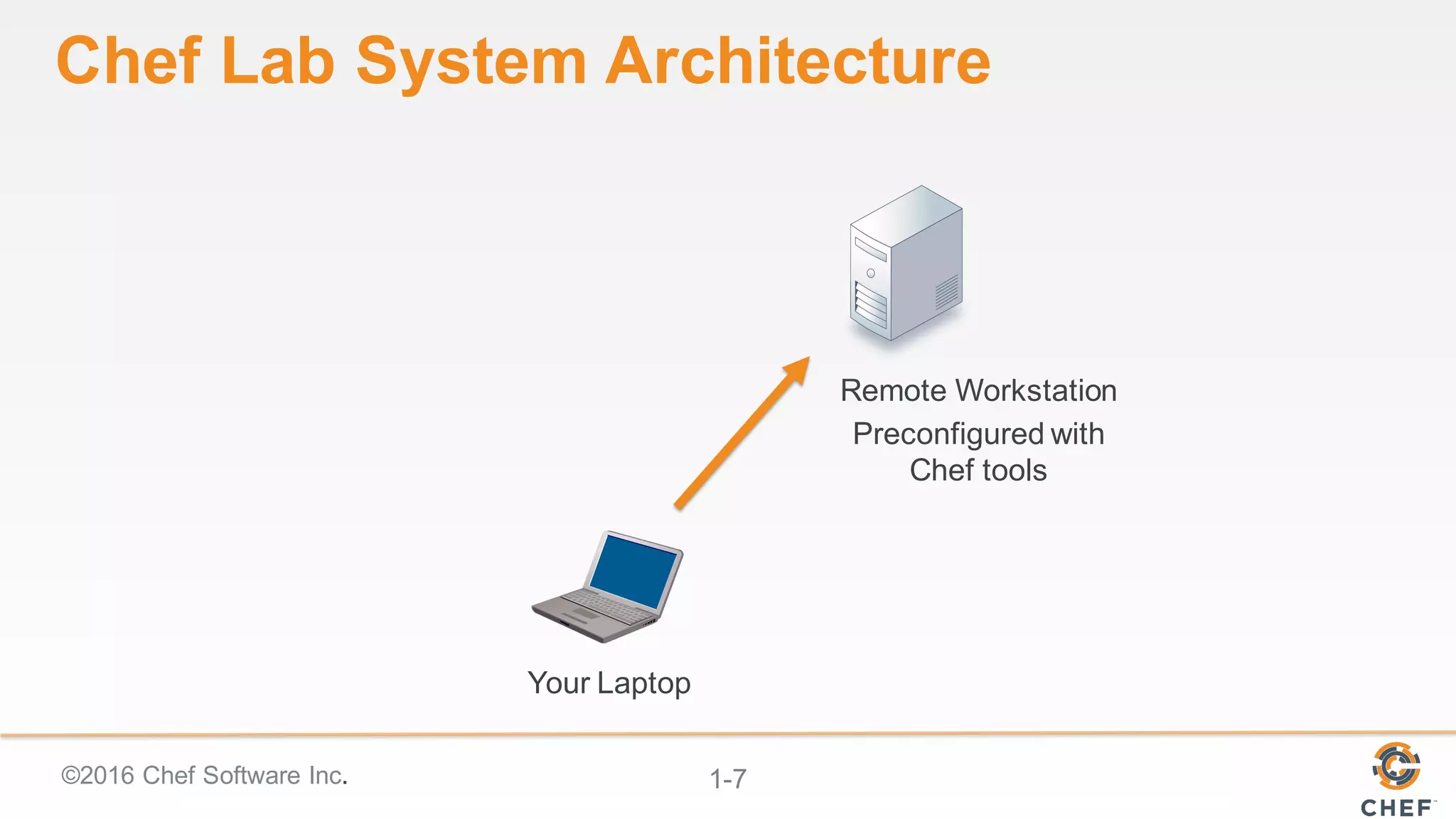 Chef Lab System Architecture

Remote Workstation

Preconfigured with Chef tools

Your Laptop

©2016 Chef Software Inc.

1-7

CHEF